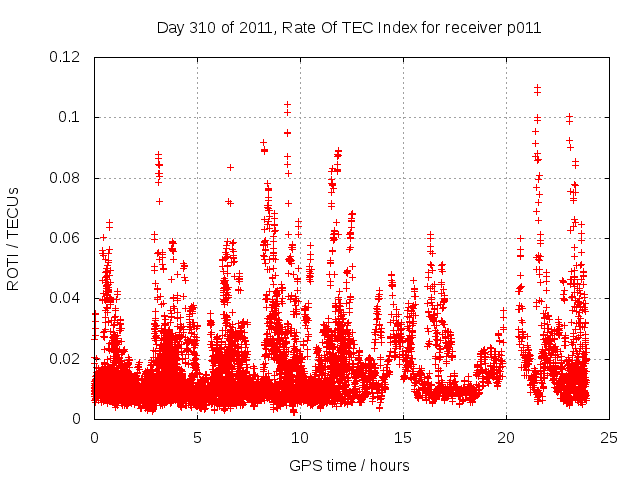 Day 310 of 2011, Rate Of TEC Index for receiver p011

ROTI / TECUs

0.12
0.1
0.08
0.06
0.04
0.02
0

0
5
10
15
20
25

GPS time / hours